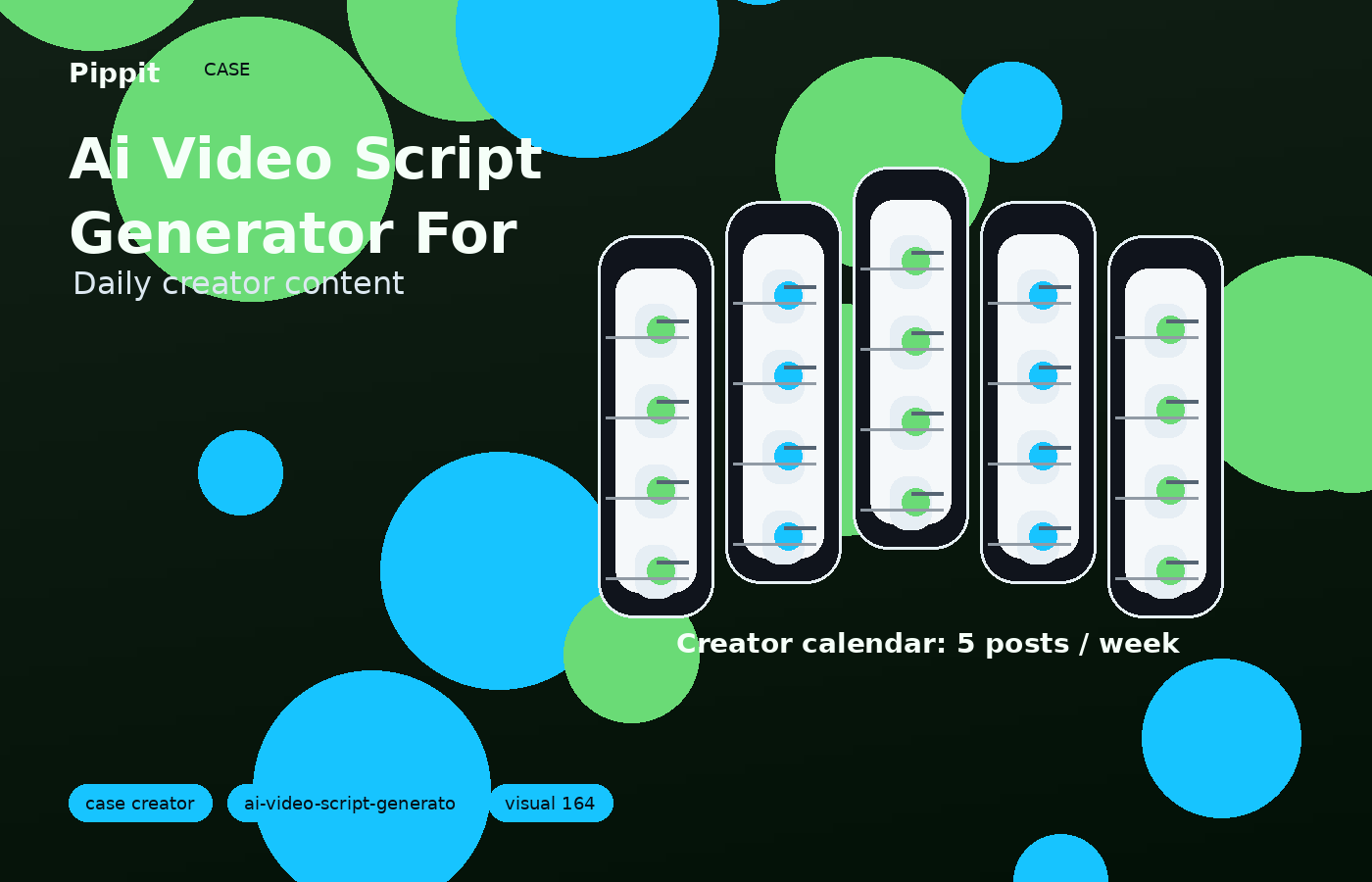 Pippit CASE

Ai Video Script Generator For

Daily creator content

Creator calendar: 5 posts / week

case creator

ai-video-script-generato

visual 164